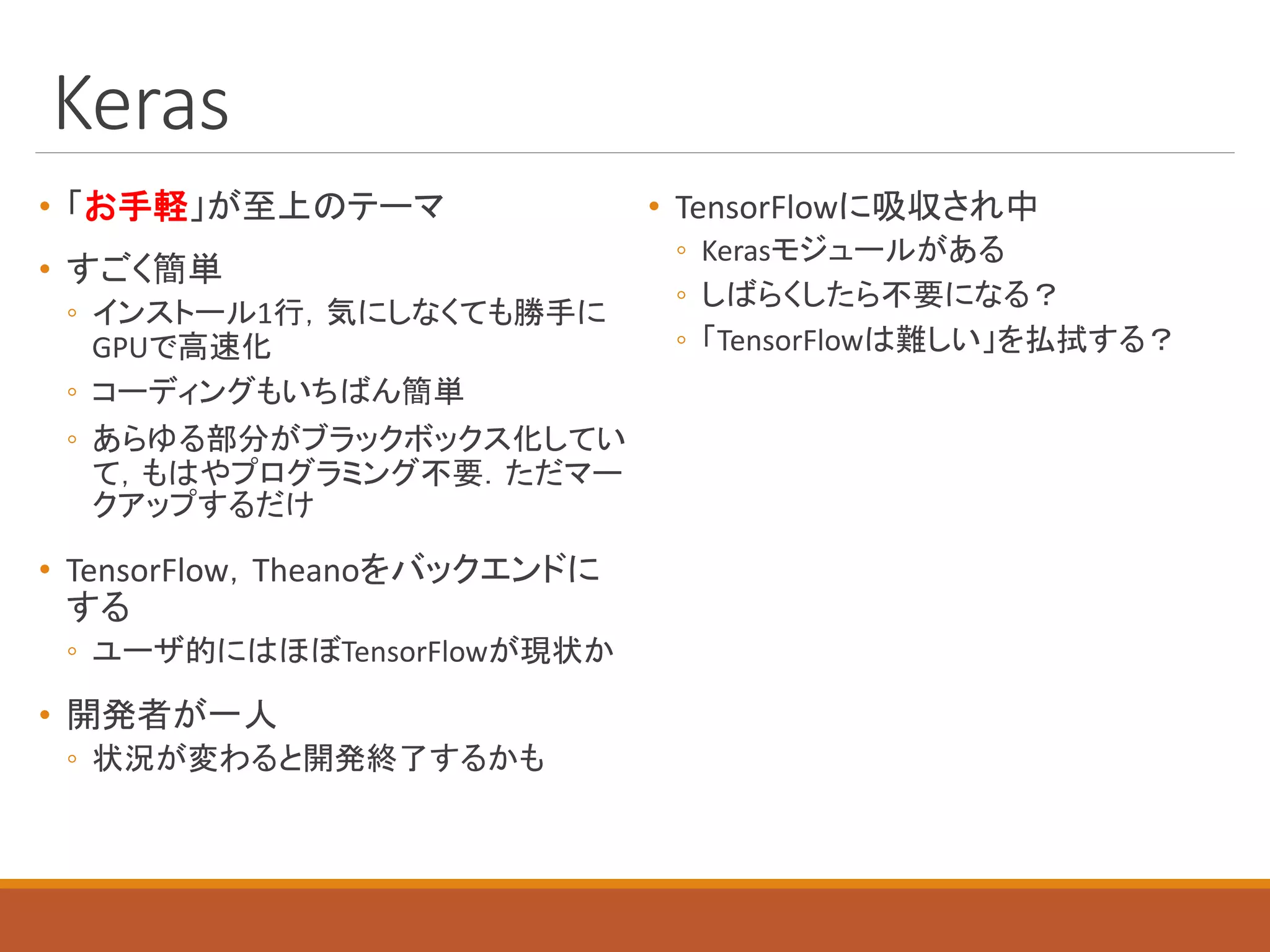 Keras

• 「お手軽」が至上のテーマ
• すごく簡単
◦ インストール1行，気にしなくても勝手にGPUで高速化
◦ コーディングもいちばん簡単
◦ あらゆる部分がブラックボックス化していて，もはやプログラミング不要．ただマークアップするだけ
• TensorFlow，Theanoをバックエンドにする
◦ ユーザ的にはほぼTensorFlowが現状か
• 開発者が一人
◦ 状況が変わると開発終了するかも

• TensorFlowに吸収され中
◦ Kerasモジュールがある
◦ しばらくしたら不要になる？
◦ 「TensorFlowは難しい」を払拭する？